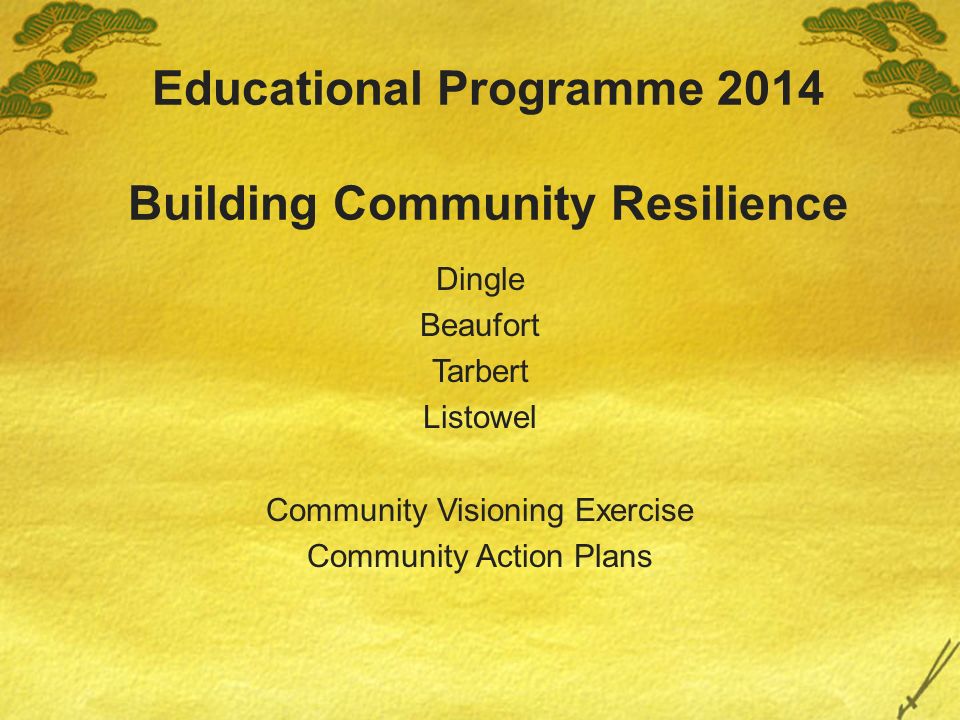 Educational Programme 2014

Building Community Resilience

Dingle
Beaufort
Tarbert
Listowel

Community Visioning Exercise
Community Action Plans